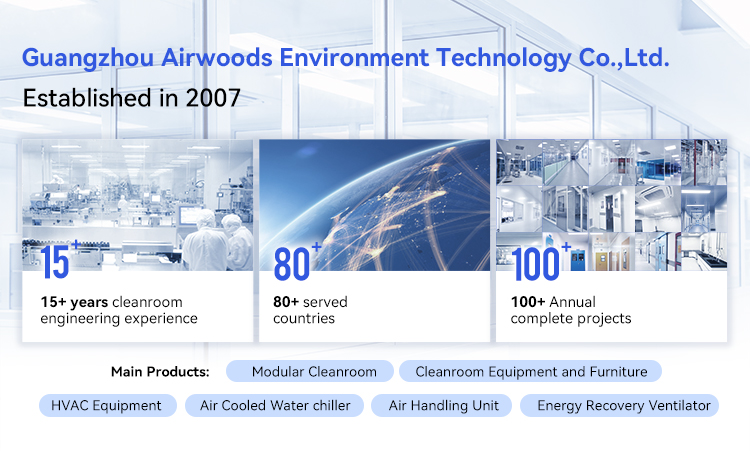 Guangzhou Airwoods Environment Technology Co.,Ltd.
Established in 2007

15+

15+ years cleanroom engineering experience

80+

80+ served countries

100+

100+ Annual complete projects

Main Products: Modular Cleanroom Cleanroom Equipment and Furniture

HVAC Equipment Air Cooled Water chiller Air Handling Unit Energy Recovery Ventilator